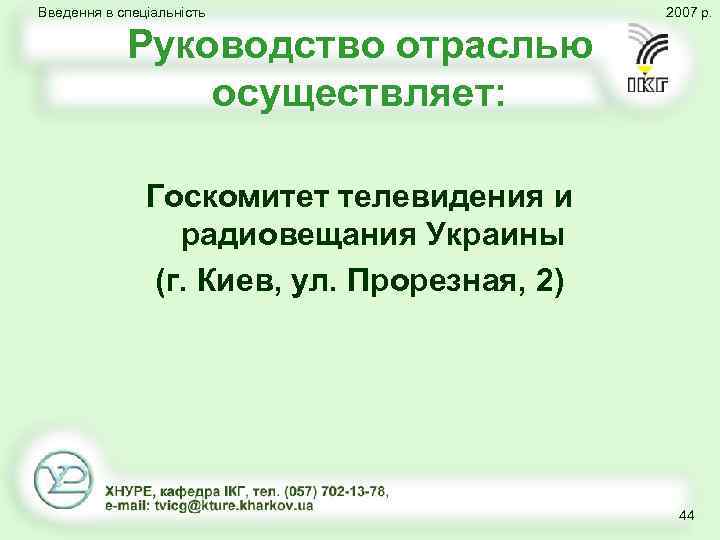 Введення в спеціальність

2007 р.

Руководство отраслью осуществляет:

ІКГ

Госкомитет телевидения и радиовещания Украины (г. Киев, ул. Прорезная, 2)

ХНУРЕ, кафедра ІКГ, тел. (057) 702-13-78, e-mail: tvicg@kture.kharkov.ua

44